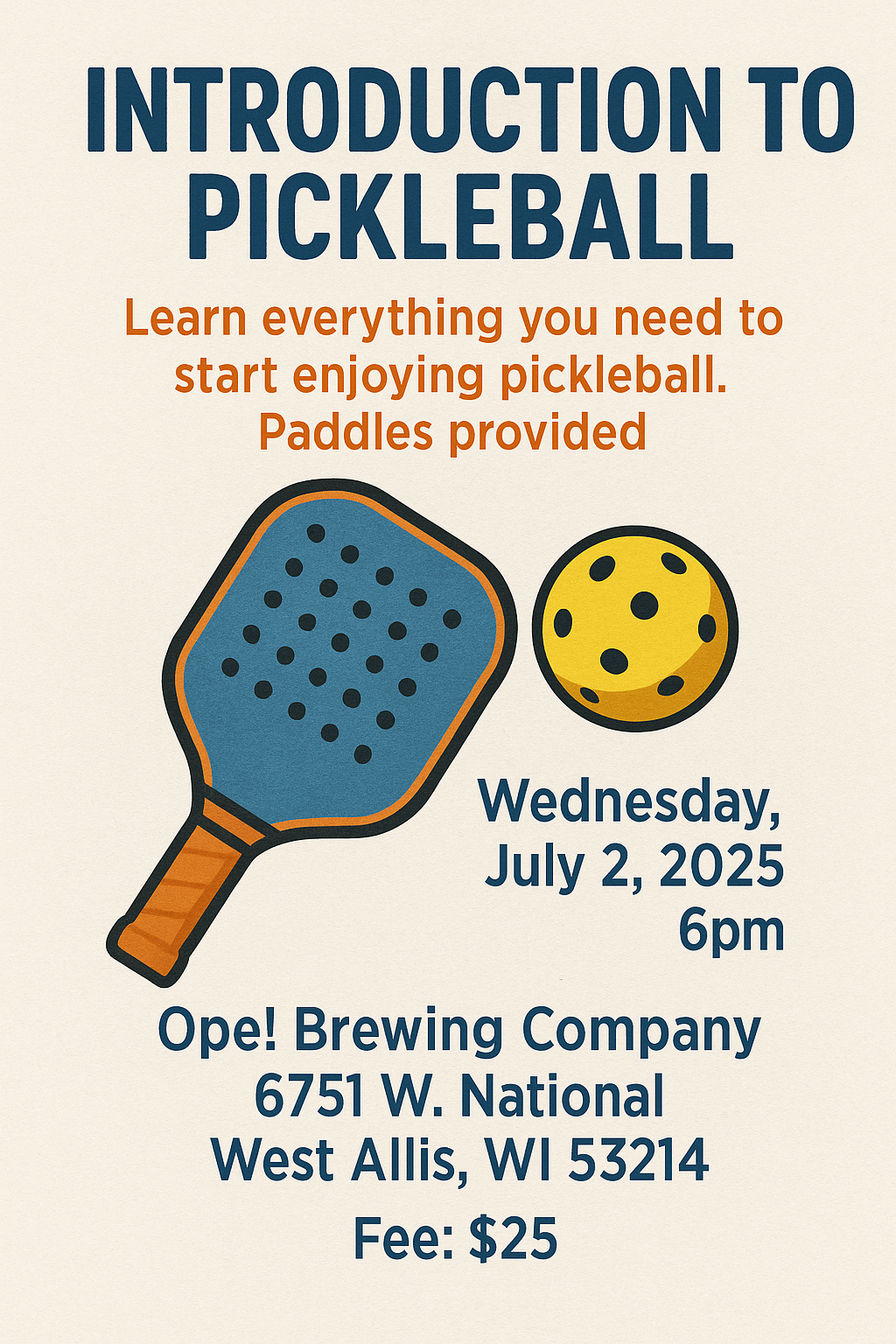 INTRODUCTION TO PICKLEBALL

Learn everything you need to start enjoying pickleball. Paddles provided

Wednesday, July 2, 2025 6pm

Ope! Brewing Company
6751 W. National
West Allis, WI 53214

Fee: $25